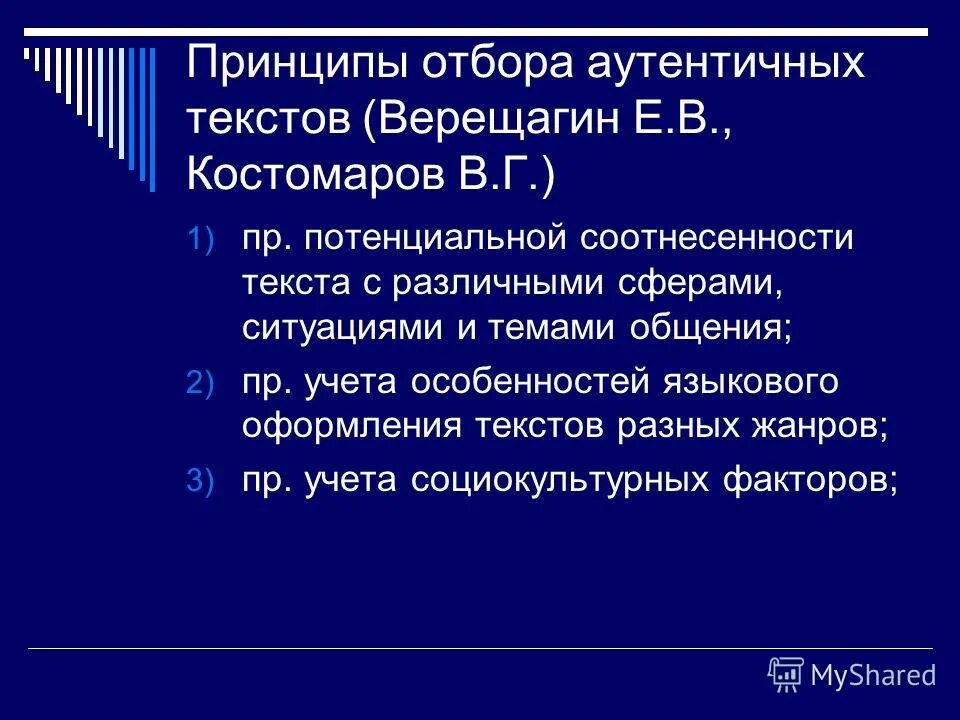 Принципы отбора аутентичных текстов (Верещагин Е.В., Костомаров В.Г.)

1) пр. потенциальной соотнесенности текста с различными сферами, ситуациями и темами общения;

2) пр. учета особенностей языкового оформления текстов разных жанров;

3) пр. учета социокультурных факторов;

MyShared